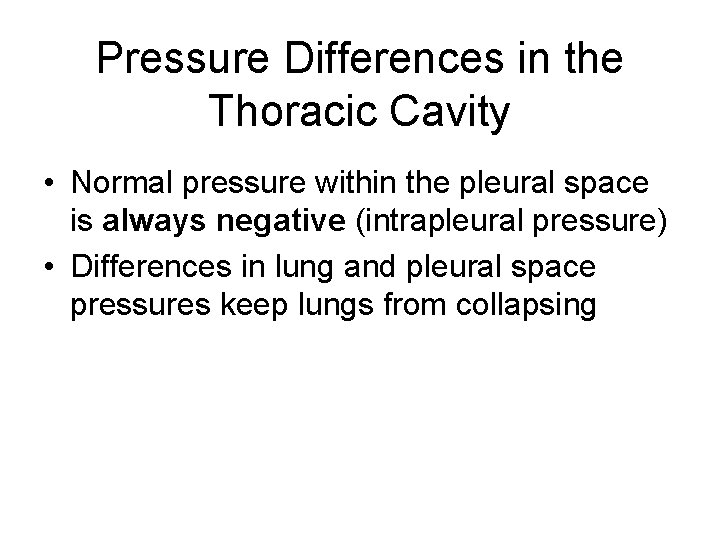 Pressure Differences in the Thoracic Cavity

• Normal pressure within the pleural space is always negative (intrapleural pressure)

• Differences in lung and pleural space pressures keep lungs from collapsing